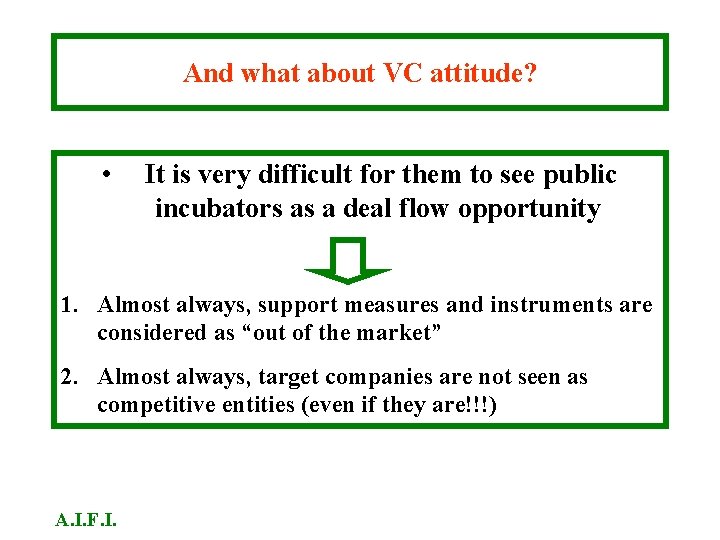 And what about VC attitude?

• It is very difficult for them to see public incubators as a deal flow opportunity

1. Almost always, support measures and instruments are considered as "out of the market"

2. Almost always, target companies are not seen as competitive entities (even if they are!!!)

A.I.F.I.